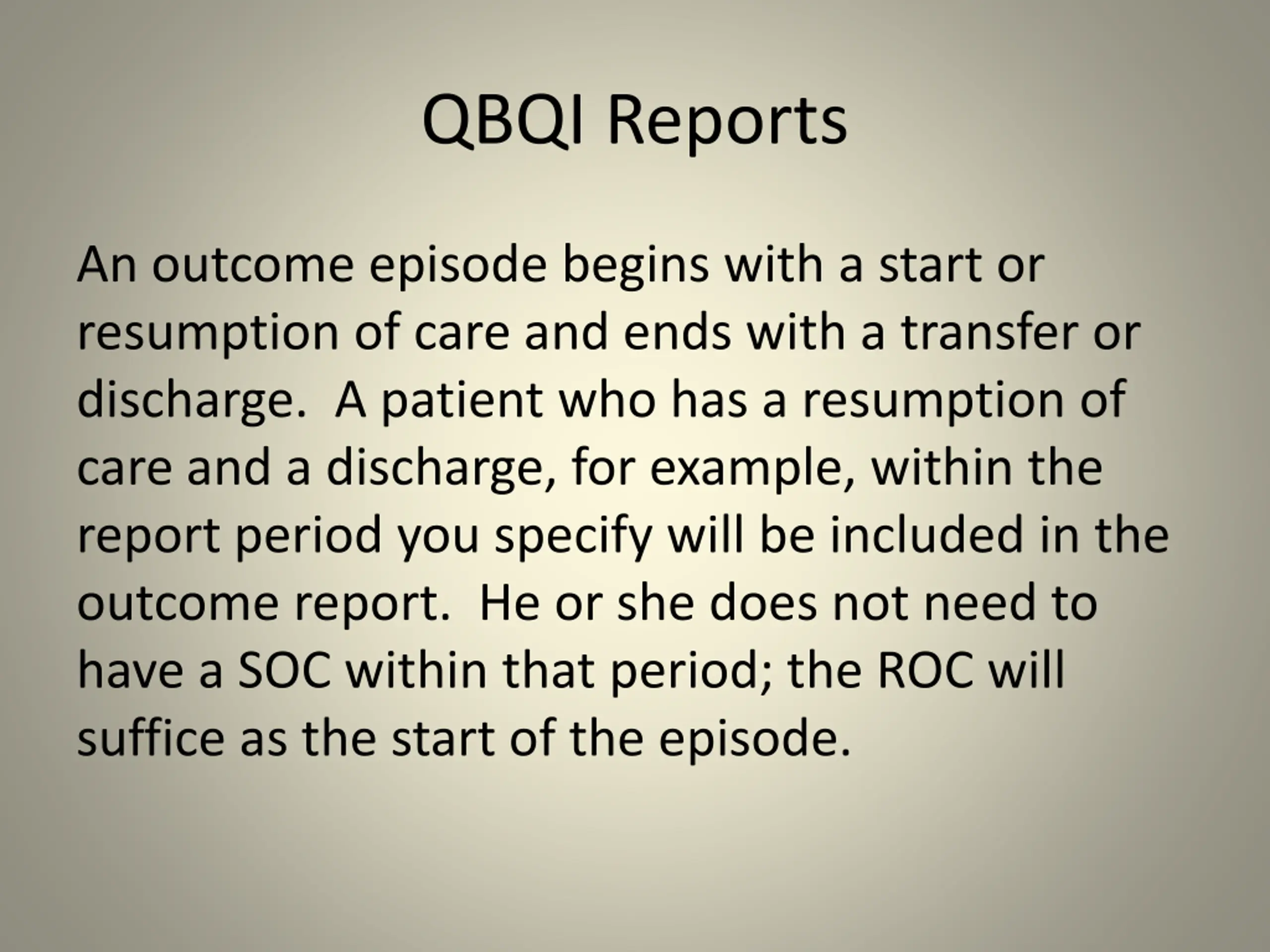 QBQI Reports

An outcome episode begins with a start or resumption of care and ends with a transfer or discharge.  A patient who has a resumption of care and a discharge, for example, within the report period you specify will be included in the outcome report.  He or she does not need to have a SOC within that period; the ROC will suffice as the start of the episode.